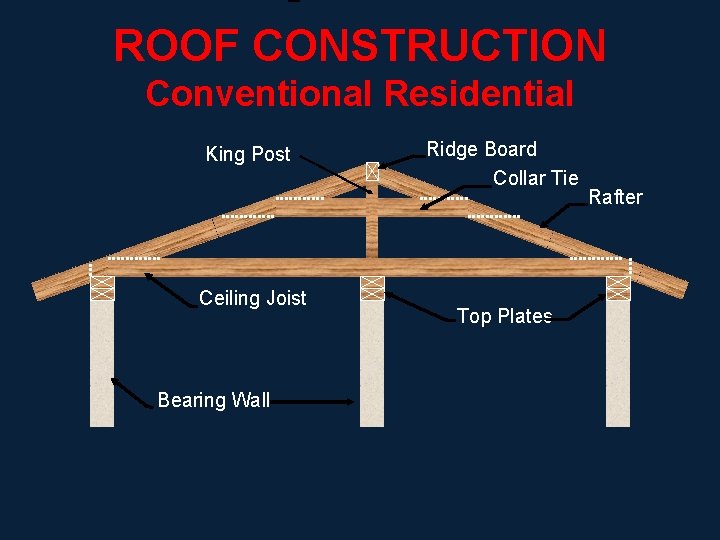 ROOF CONSTRUCTION
Conventional Residential

King Post
Ridge Board
Collar Tie
Rafter
Ceiling Joist
Top Plates
Bearing Wall